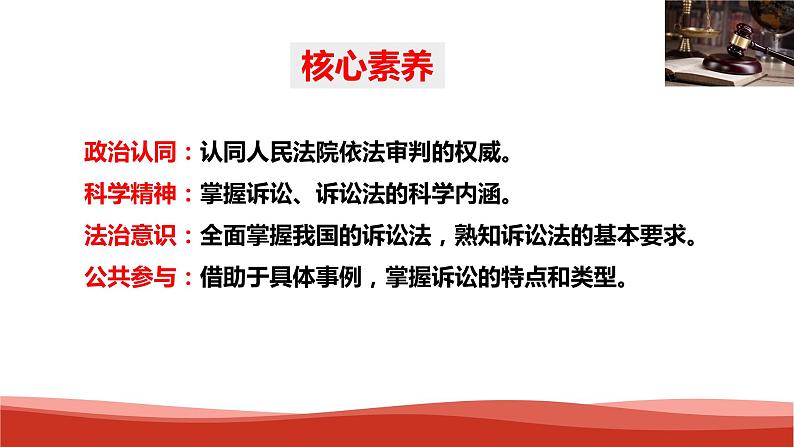 核心素养

政治认同：认同人民法院依法审判的权威。

科学精神：掌握诉讼、诉讼法的科学内涵。

法治意识：全面掌握我国的诉讼法，熟知诉讼法的基本要求。

公共参与：借助于具体事例，掌握诉讼的特点和类型。